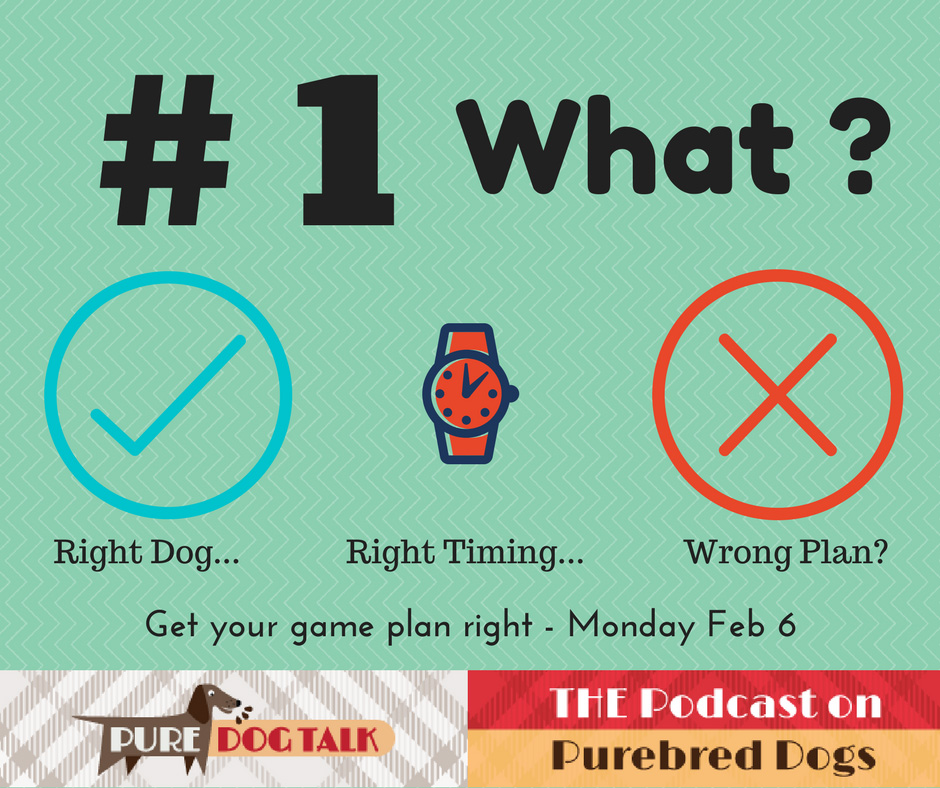 # 1 What ?

Right Dog...

Right Timing...

Wrong Plan?

Get your game plan right - Monday Feb 6

PURE DOG TALK

THE Podcast on

Purebred Dogs